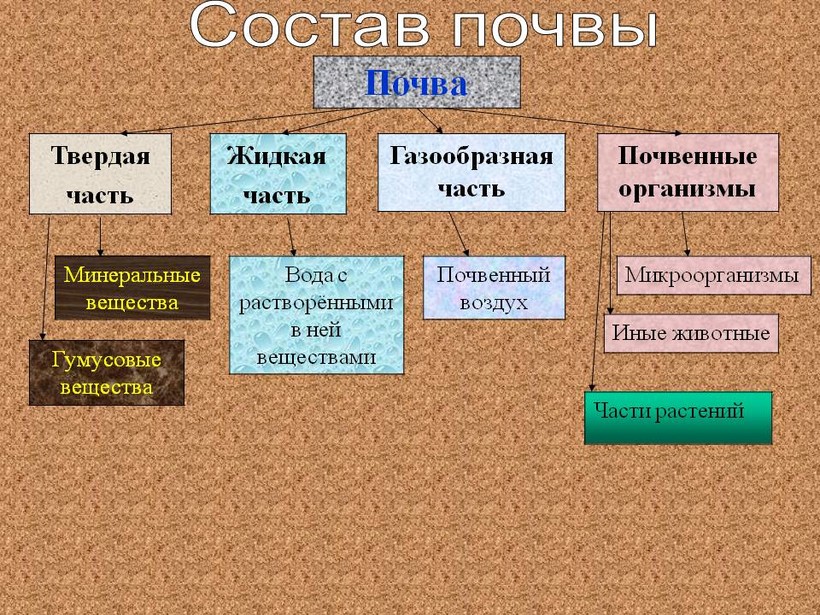 Состав почвы

Почва

Твердая часть

Жидкая часть

Газообразная часть

Почвенные организмы

Минеральные вещества

Гумусовые вещества

Вода с растворёнными в ней веществами

Почвенный воздух

Микроорганизмы

Иные животные

Части растений